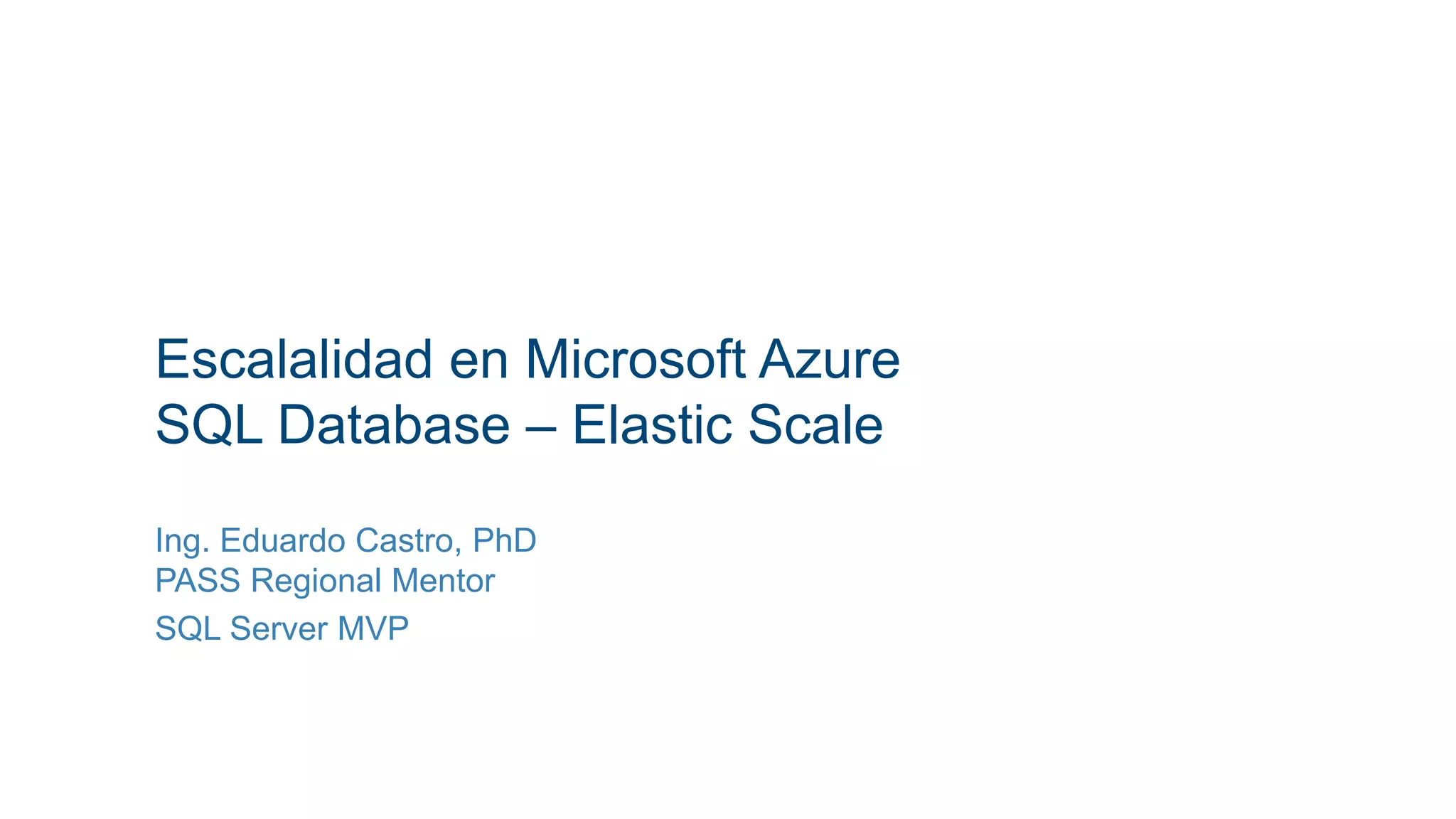 Escalalidad en Microsoft Azure SQL Database – Elastic Scale

Ing. Eduardo Castro, PhD
PASS Regional Mentor
SQL Server MVP